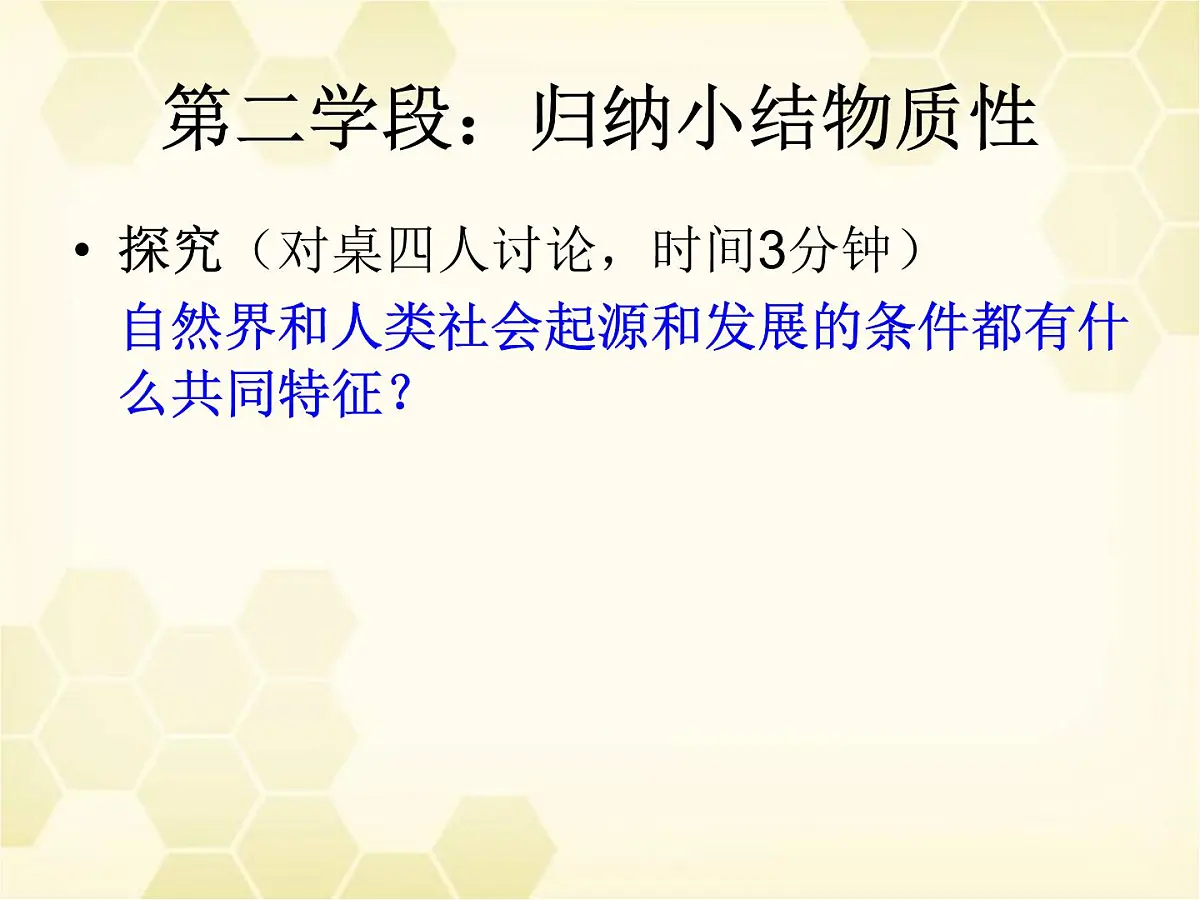 第二学段：归纳小结物质性

• 探究（对桌四人讨论，时间3分钟）
自然界和人类社会起源和发展的条件都有什么共同特征？